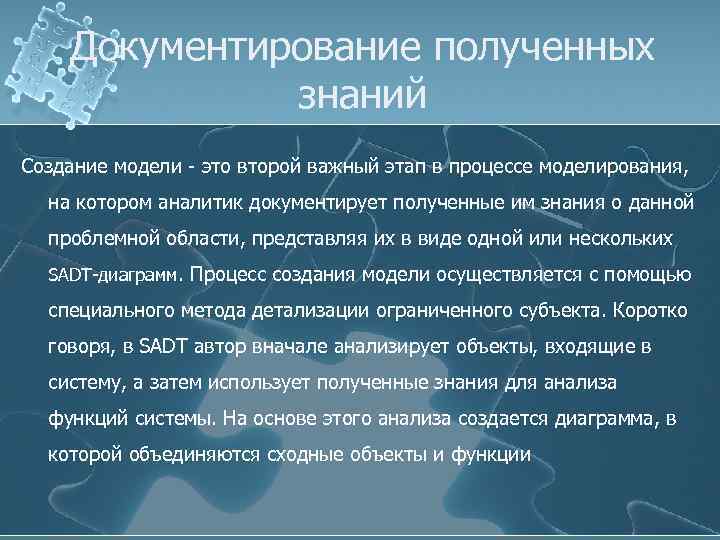 Документирование полученных знаний

Создание модели - это второй важный этап в процессе моделирования, на котором аналитик документирует полученные им знания о данной проблемной области, представляя их в виде одной или нескольких SADT-диаграмм. Процесс создания модели осуществляется с помощью специального метода детализации ограниченного субъекта. Коротко говоря, в SADT автор вначале анализирует объекты, входящие в систему, а затем использует полученные знания для анализа функций системы. На основе этого анализа создается диаграмма, в которой объединяются сходные объекты и функции